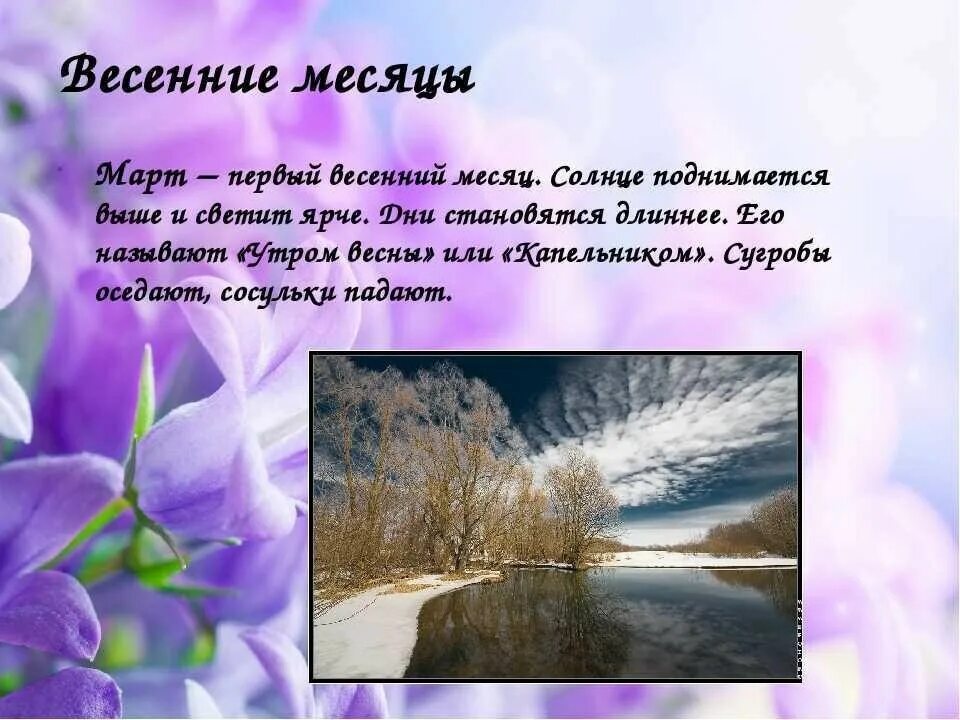 Весенние месяцы

Март – первый весенний месяц. Солнце поднимается выше и светит ярче. Дни становятся длиннее. Его называют «Утром весны» или «Капельником». Сугробы оседают, сосульки падают.